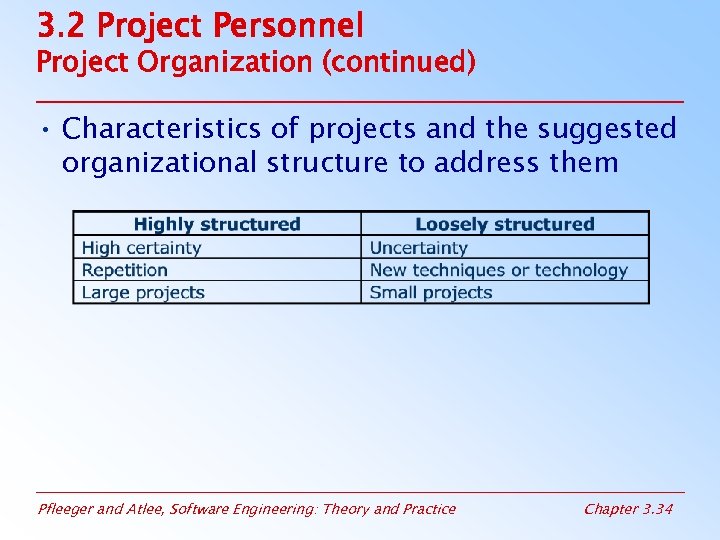 3.2 Project Personnel
Project Organization (continued)

• Characteristics of projects and the suggested organizational structure to address them

| Highly structured | Loosely structured |
|---|---|
| High certainty | Uncertainty |
| Repetition | New techniques or technology |
| Large projects | Small projects |

Pfleeger and Atlee, Software Engineering: Theory and Practice

Chapter 3.34